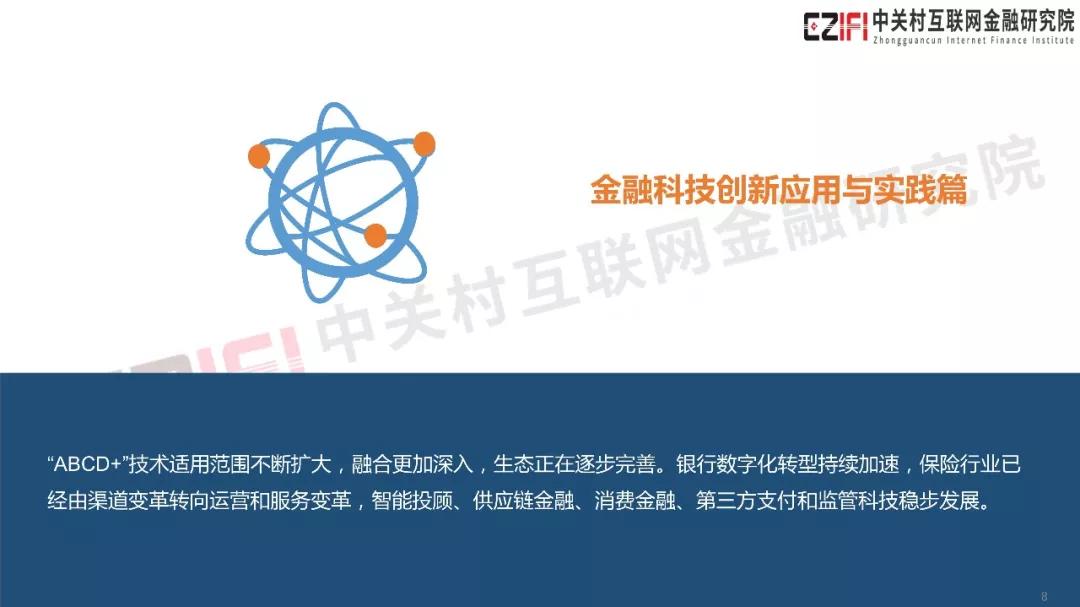 CZIFI 中关村互联网金融研究院
Zhongguancun Internet Finance Institute

金融科技创新应用与实践篇

“ABCD+”技术适用范围不断扩大，融合更加深入，生态正在逐步完善。银行数字化转型持续加速，保险行业已经由渠道变革转向运营和服务变革，智能投顾、供应链金融、消费金融、第三方支付和监管科技稳步发展。

8

CZIFI 中关村互联网金融研究院